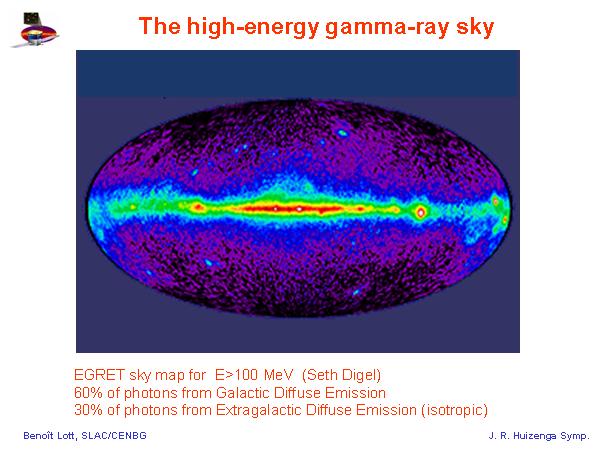 The high-energy gamma-ray sky

EGRET sky map for E>100 MeV (Seth Digel)
60% of photons from Galactic Diffuse Emission
30% of photons from Extragalactic Diffuse Emission (isotropic)

Benoît Lott, SLAC/CENBG

J. R. Huizenga Symp.